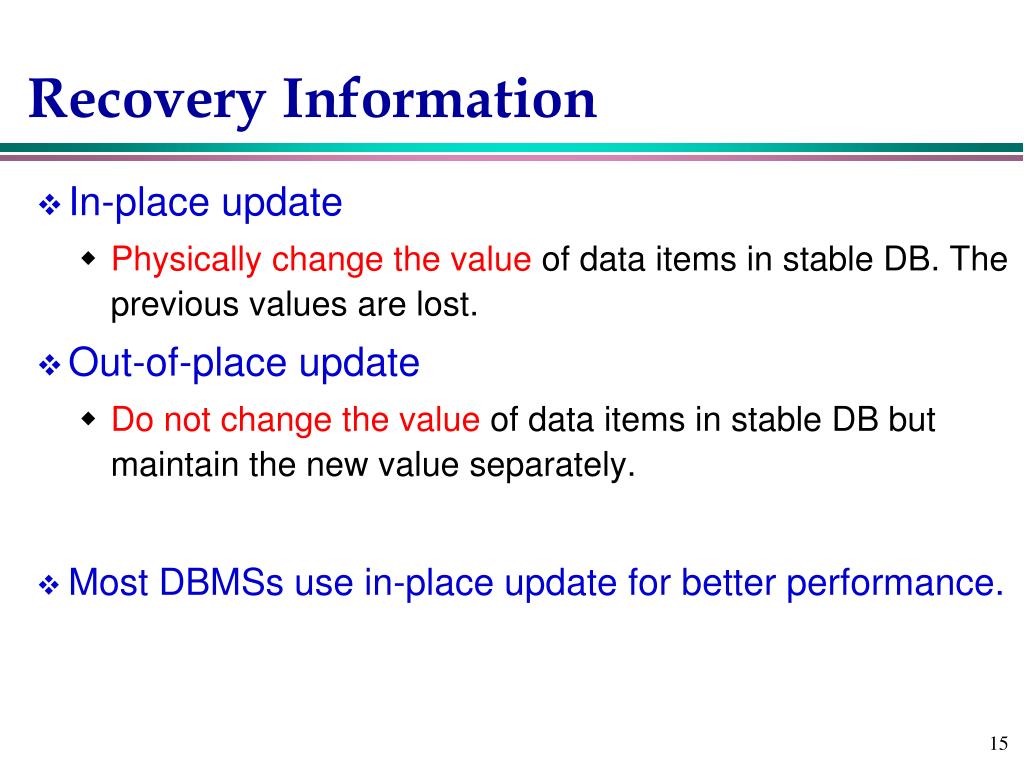 Recovery Information

❖ In-place update

◆ Physically change the value of data items in stable DB. The previous values are lost.

❖ Out-of-place update

◆ Do not change the value of data items in stable DB but maintain the new value separately.

❖ Most DBMSs use in-place update for better performance.

15